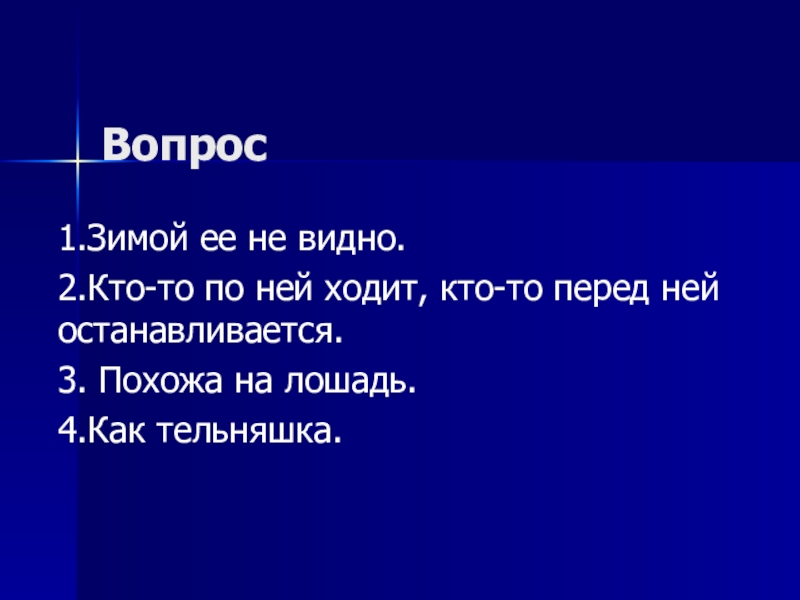 Вопрос

1.Зимой ее не видно.

2.Кто-то по ней ходит, кто-то перед ней останавливается.

3. Похожа на лошадь.

4.Как тельняшка.